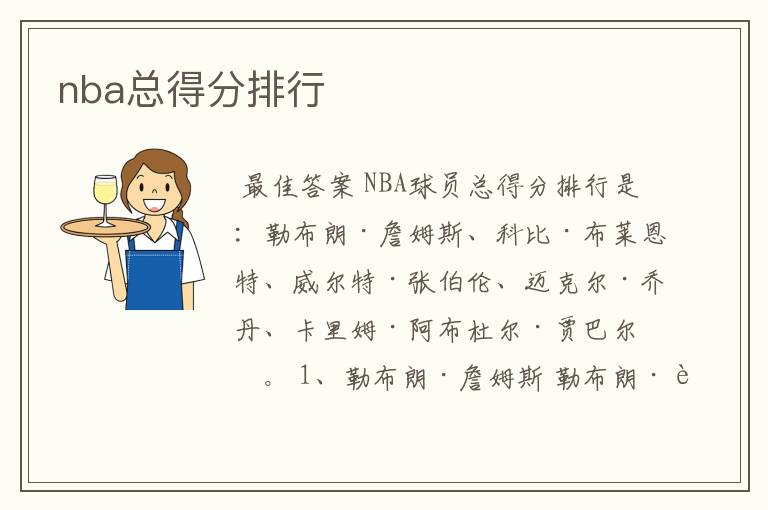 nba总得分排行

最佳答案 NBA球员总得分排行是：勒布朗·詹姆斯、科比·布莱恩特、威尔特·张伯伦、迈克尔·乔丹、卡里姆·阿布杜尔·贾巴尔。1、勒布朗·詹姆斯 勒布朗·è